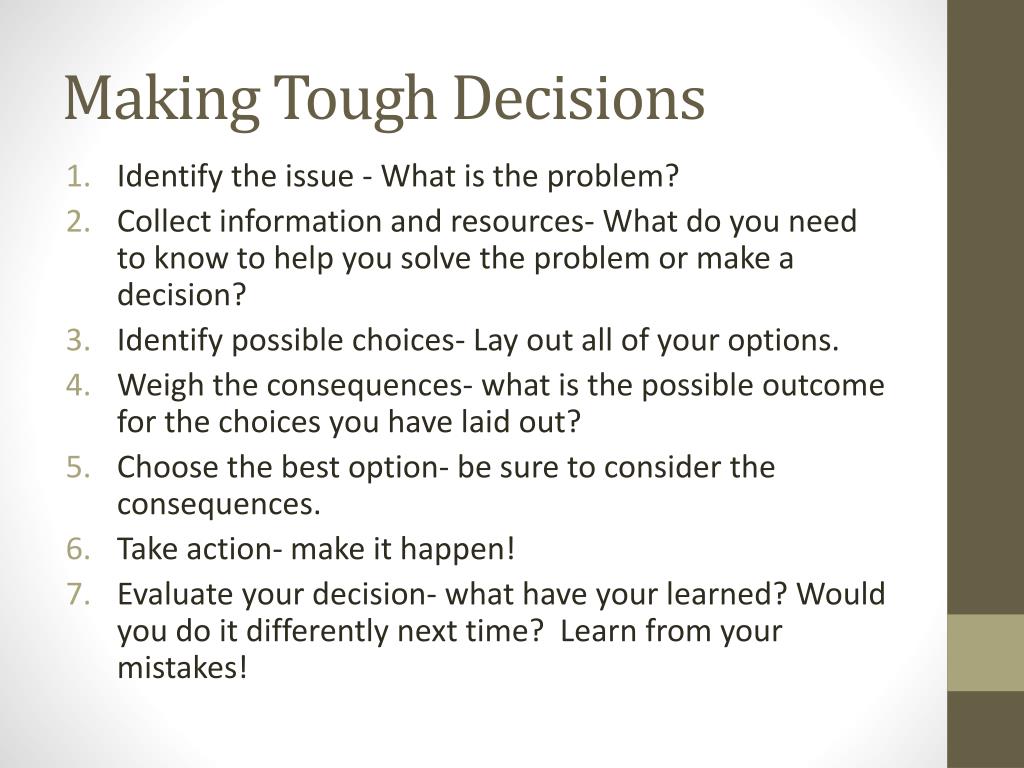 Making Tough Decisions

1. Identify the issue - What is the problem?
2. Collect information and resources- What do you need to know to help you solve the problem or make a decision?
3. Identify possible choices- Lay out all of your options.
4. Weigh the consequences- what is the possible outcome for the choices you have laid out?
5. Choose the best option- be sure to consider the consequences.
6. Take action- make it happen!
7. Evaluate your decision- what have your learned? Would you do it differently next time? Learn from your mistakes!